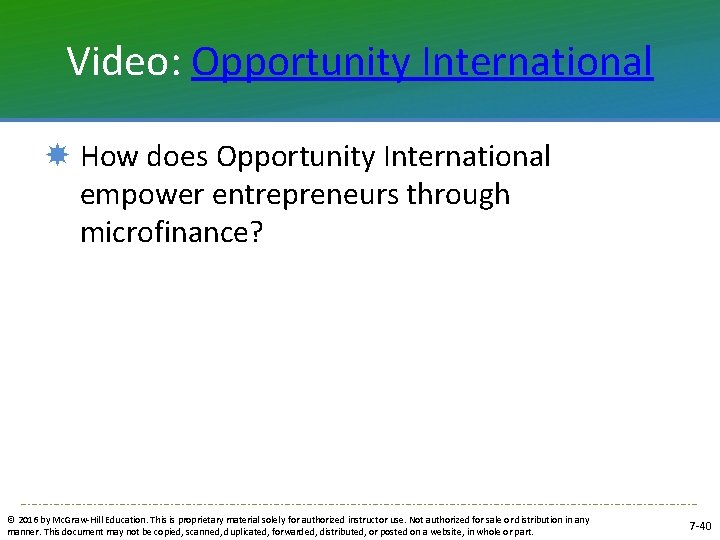 Video: Opportunity International

How does Opportunity International empower entrepreneurs through microfinance?

© 2016 by McGraw-Hill Education. This is proprietary material solely for authorized instructor use. Not authorized for sale or distribution in any manner. This document may not be copied, scanned, duplicated, forwarded, distributed, or posted on a website, in whole or part.

7-40